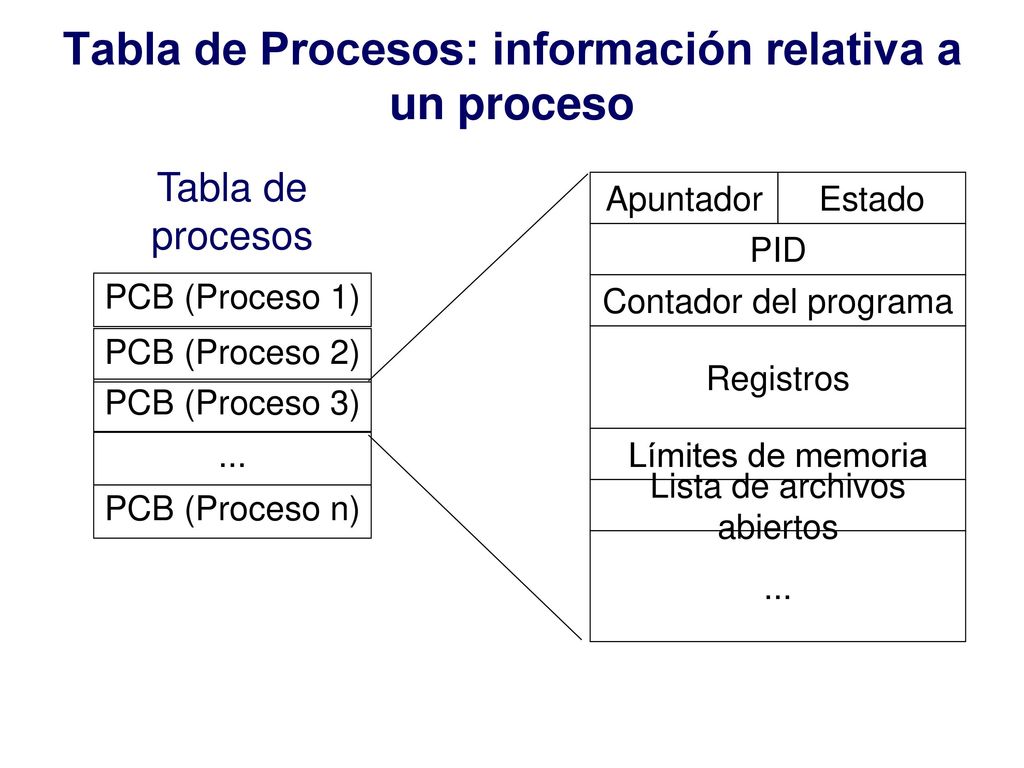 Tabla de Procesos: información relativa a un proceso

Tabla de procesos

PCB (Proceso 1)

PCB (Proceso 2)

PCB (Proceso 3)

...

PCB (Proceso n)

Apuntador

Estado

PID

Contador del programa

Registros

Límites de memoria

Lista de archivos abiertos

...